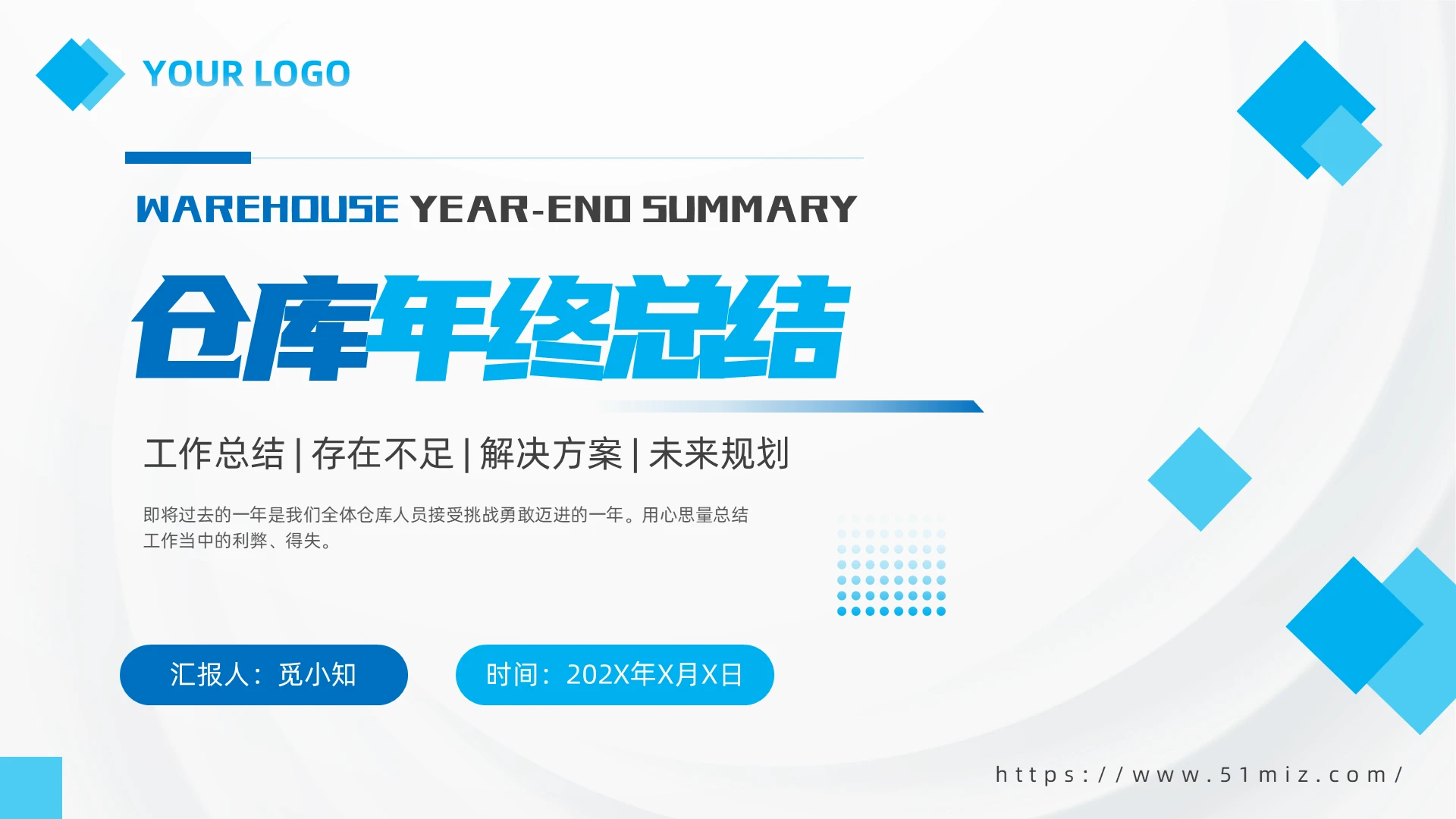 YOUR LOGO

WAREHOUSE YEAR-END SUMMARY

仓库年终总结

工作总结 | 存在不足 | 解决方案 | 未来规划

即将过去的一年是我们全体仓库人员接受挑战勇敢迈进的一年。用心思量总结工作当中的利弊、得失。

汇报人：觅小知

时间：202X年X月X日

https://www.51miz.com/